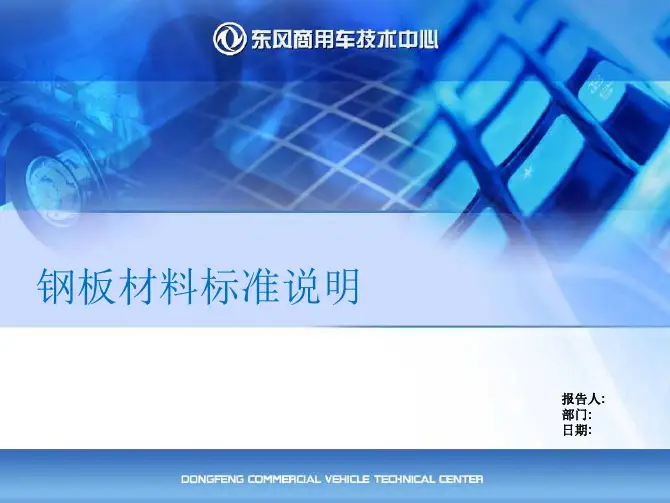 东风商用车技术中心

钢板材料标准说明

报告人:
部门:
日期:

DONGFENG COMMERCIAL VEHICLE TECHNICAL CENTER